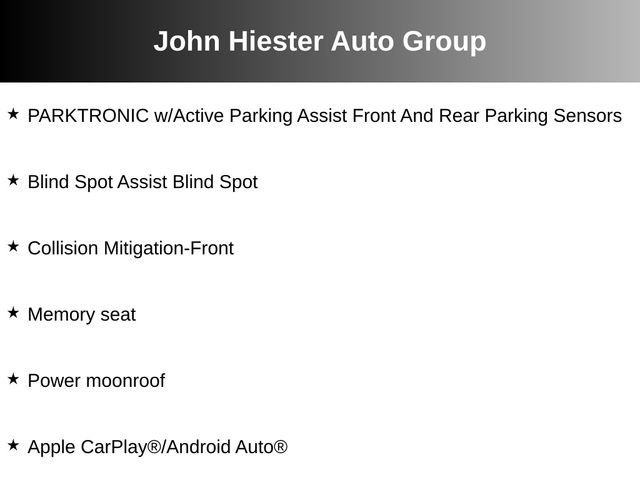 John Hiester Auto Group

★ PARKTRONIC w/Active Parking Assist Front And Rear Parking Sensors

★ Blind Spot Assist Blind Spot

★ Collision Mitigation-Front

★ Memory seat

★ Power moonroof

★ Apple CarPlay®/Android Auto®